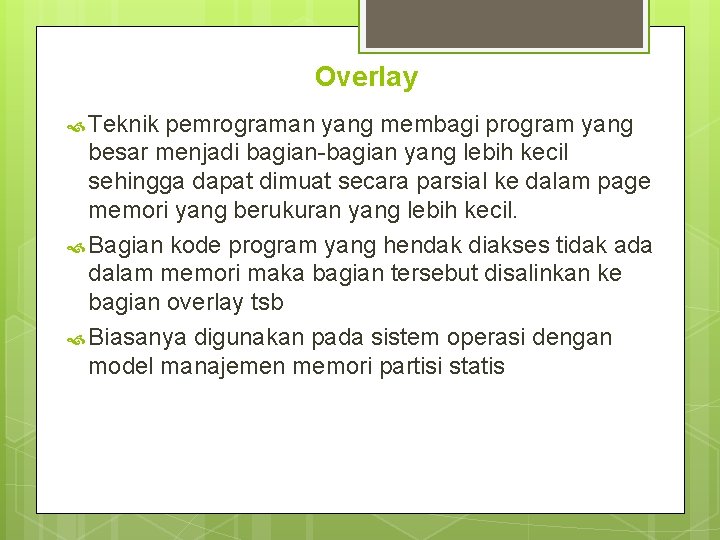 Overlay

Teknik pemrograman yang membagi program yang besar menjadi bagian-bagian yang lebih kecil sehingga dapat dimuat secara parsial ke dalam page memori yang berukuran yang lebih kecil.

Bagian kode program yang hendak diakses tidak ada dalam memori maka bagian tersebut disalinkan ke bagian overlay tsb

Biasanya digunakan pada sistem operasi dengan model manajemen memori partisi statis